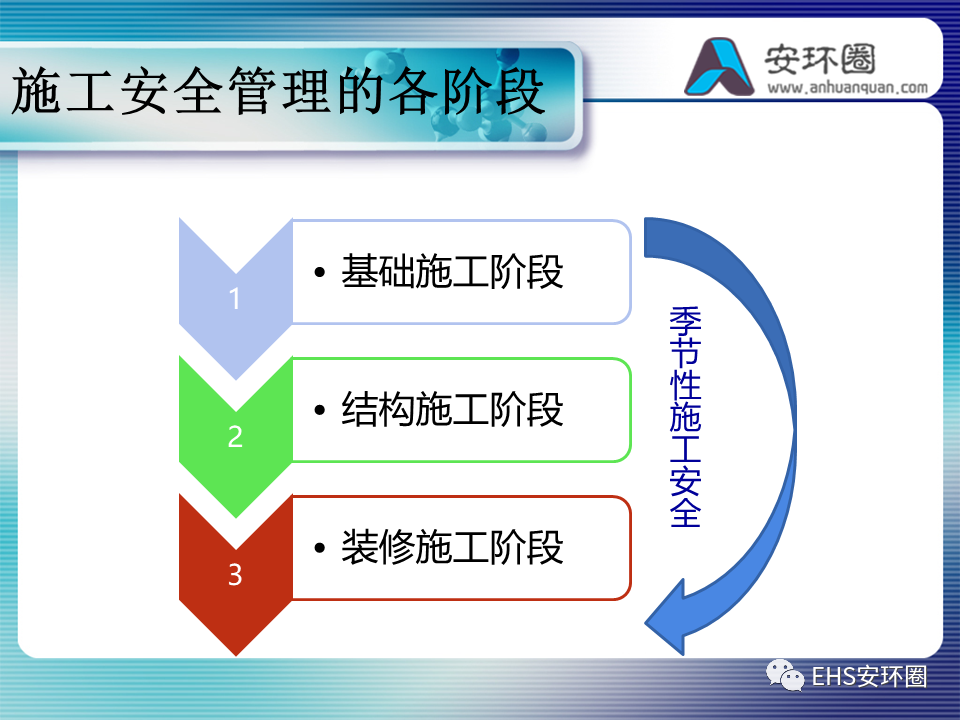 施工安全管理的各阶段

安环圈
www.anhuanquan.com

1
• 基础施工阶段

2
• 结构施工阶段

3
• 装修施工阶段

季节性施工安全

EHS安环圈